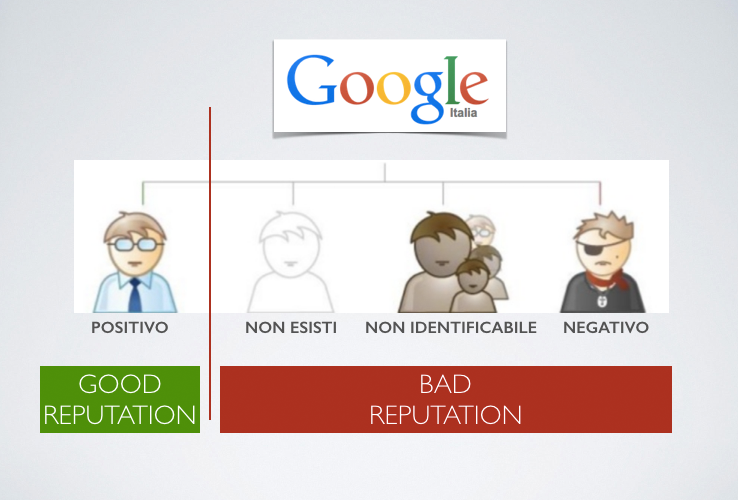 Google
Italia

POSITIVO

NON ESISTI

NON IDENTIFICABILE

NEGATIVO

GOOD REPUTATION

BAD REPUTATION